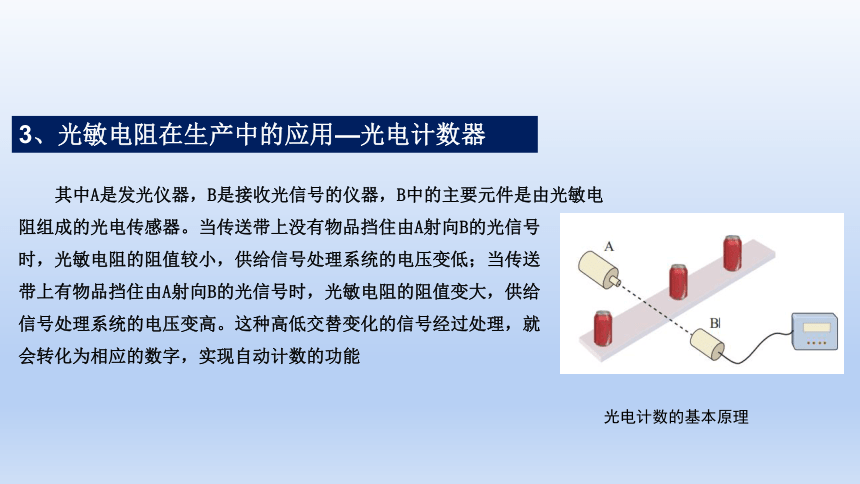 3、光敏电阻在生产中的应用—光电计数器

其中A是发光仪器，B是接收光信号的仪器，B中的主要元件是由光敏电阻组成的光电传感器。当传送带上没有物品挡住由A射向B的光信号时，光敏电阻的阻值较小，供给信号处理系统的电压变低；当传送带上有物品挡住由A射向B的光信号时，光敏电阻的阻值变大，供给信号处理系统的电压变高。这种高低交替变化的信号经过处理，就会转化为相应的数字，实现自动计数的功能

A

B

光电计数的基本原理